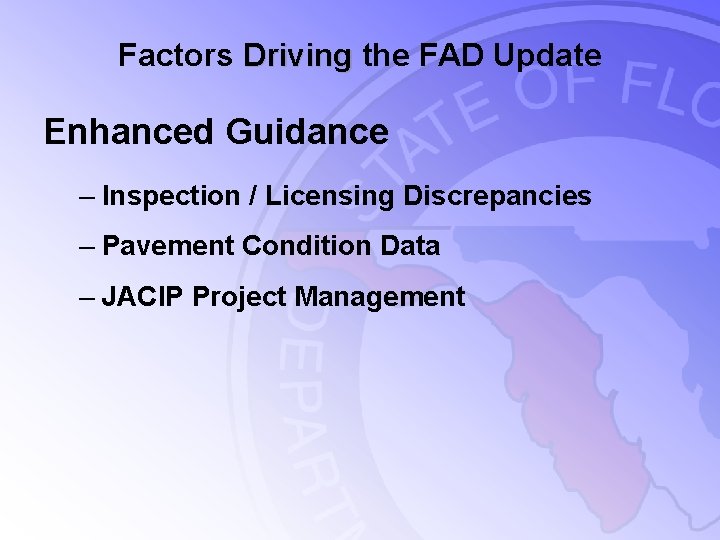 Factors Driving the FAD Update

Enhanced Guidance

– Inspection / Licensing Discrepancies

– Pavement Condition Data

– JACIP Project Management

STATE OF FLO

DEPARTM